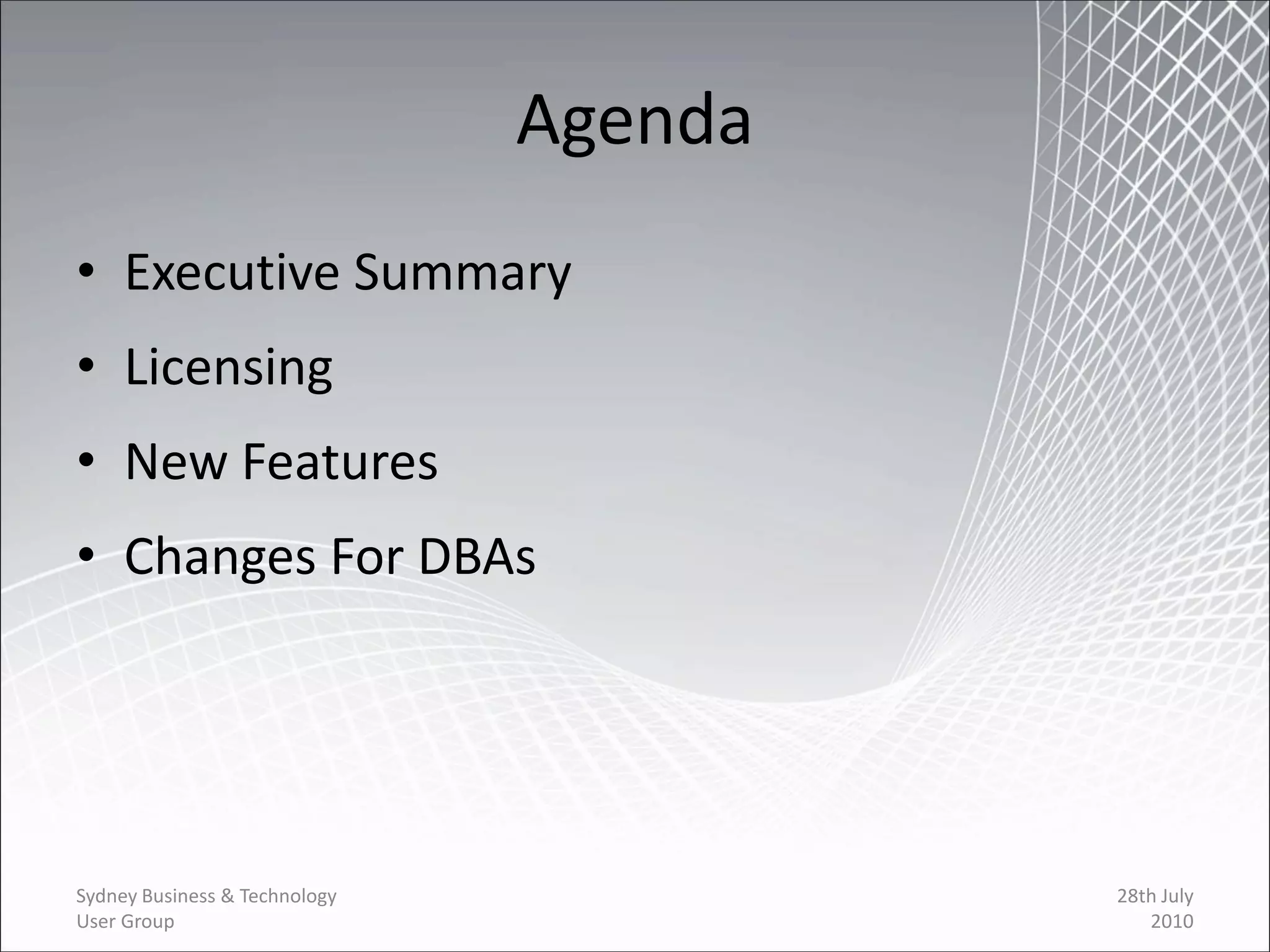 Agenda

• Executive Summary
• Licensing
• New Features
• Changes For DBAs

Sydney Business & Technology User Group

28th July 2010